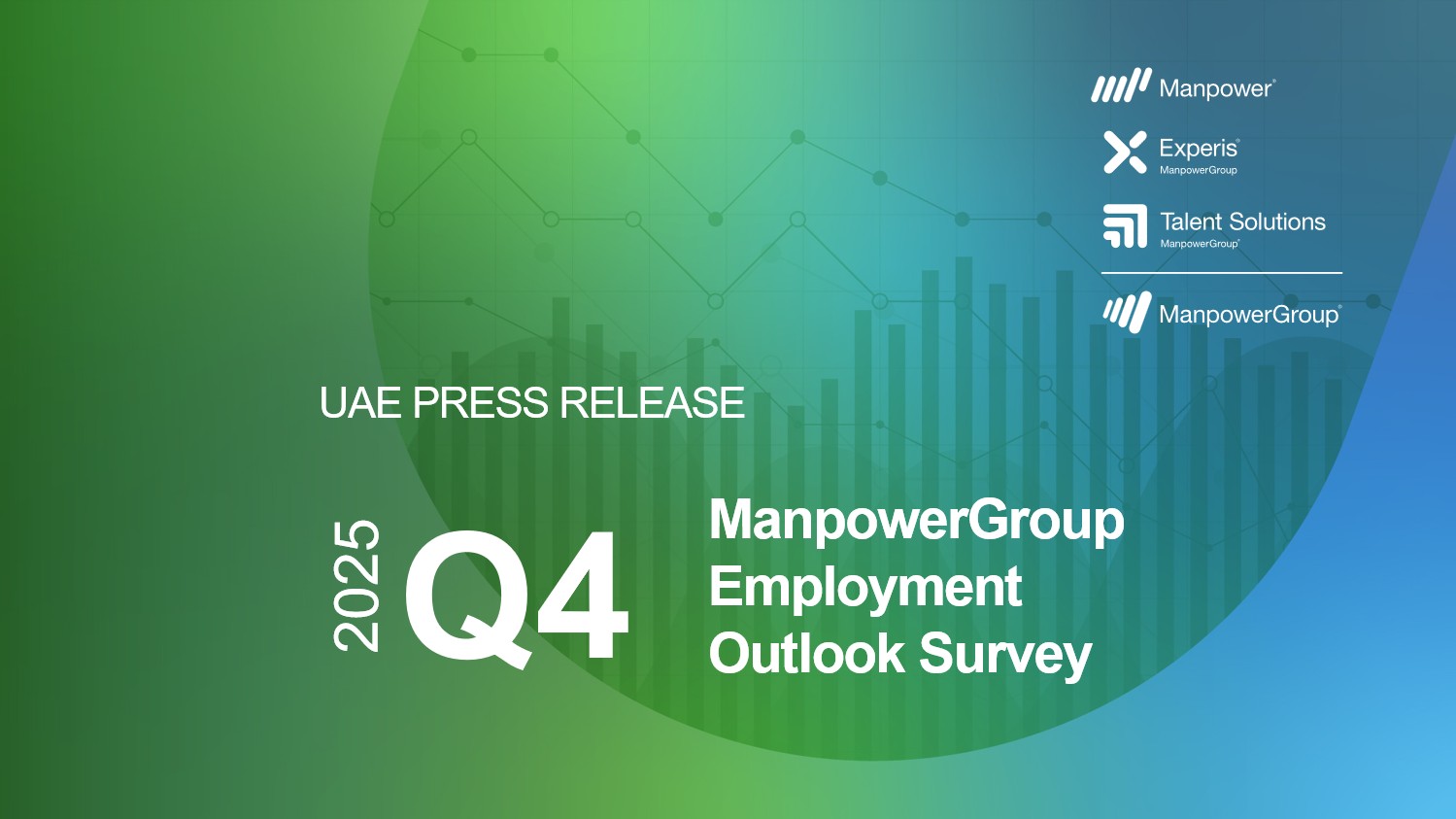 Manpower®

Experis®
ManpowerGroup

Talent Solutions
ManpowerGroup®

ManpowerGroup®

UAE PRESS RELEASE

2025 Q4

ManpowerGroup Employment Outlook Survey